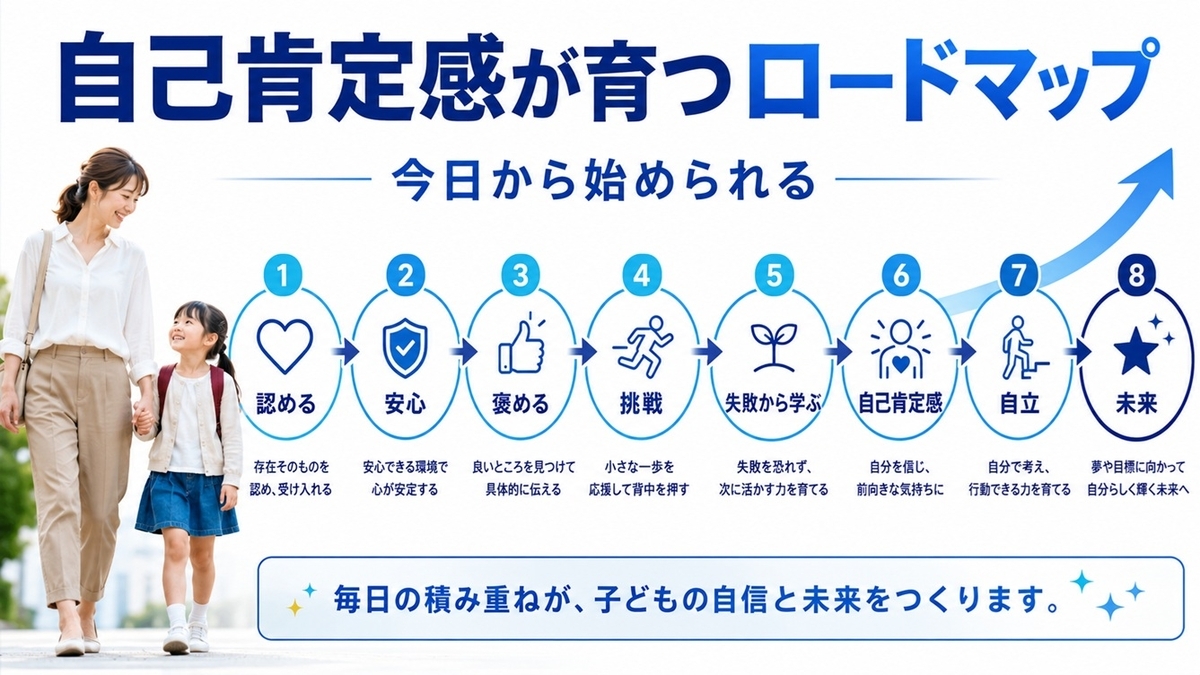 自己肯定感が育つロードマップ

今日から始められる

1
認める
存在そのものを認め、受け入れる

2
安心
安心できる環境で心が安定する

3
褒める
良いところを見つけて具体的に伝える

4
挑戦
小さな一歩を応援して背中を押す

5
失敗から学ぶ
失敗を恐れず、次に活かす力を育てる

6
自己肯定感
自分を信じ、前向きな気持ちに

7
自立
自分で考え、行動できる力を育てる

8
未来
夢や目標に向かって自分らしく輝く未来へ

毎日の積み重ねが、子どもの自信と未来をつくります。